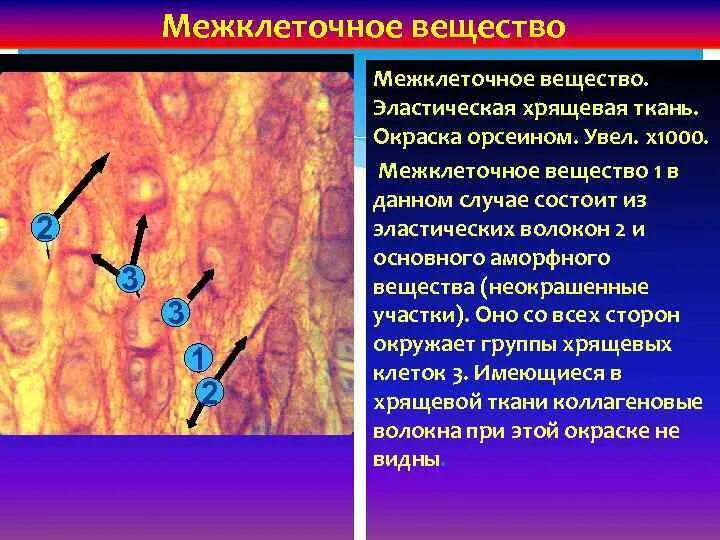 Межклеточное вещество

2
3
3
1
2

Межклеточное вещество. Эластическая хрящевая ткань. Окраска орсеином. Увел. х1000.

Межклеточное вещество 1 в данном случае состоит из эластических волокон 2 и основного аморфного вещества (неокрашенные участки). Оно со всех сторон окружает группы хрящевых клеток 3. Имеющиеся в хрящевой ткани коллагеновые волокна при этой окраске не видны.